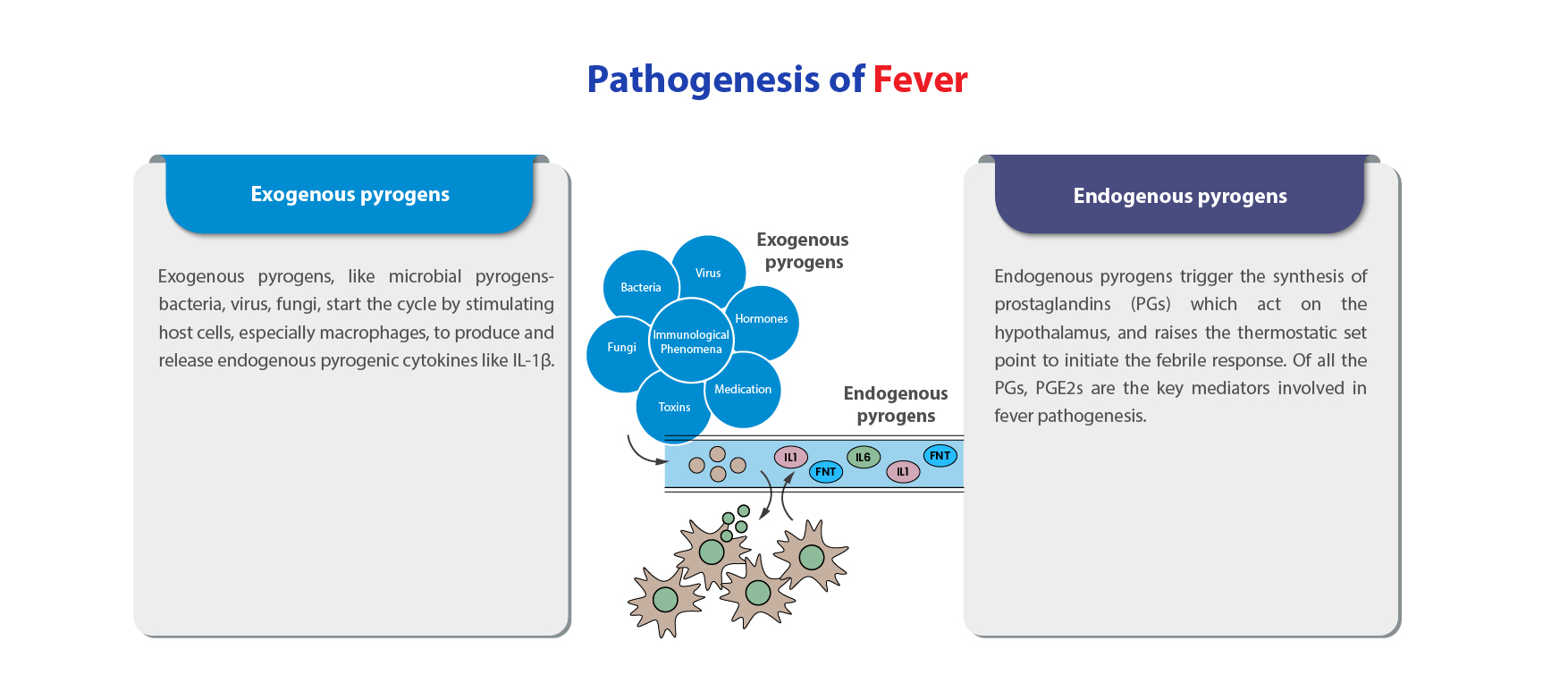 Pathogenesis of Fever

Exogenous pyrogens

Exogenous pyrogens, like microbial pyrogens-bacteria, virus, fungi, start the cycle by stimulating host cells, especially macrophages, to produce and release endogenous pyrogenic cytokines like IL-1β.

Exogenous pyrogens

Bacteria

Virus

Hormones

Immunological Phenomena

Fungi

Medication

Toxins

Endogenous pyrogens

IL1

FNT

IL6

IL1

FNT

Endogenous pyrogens

Endogenous pyrogens trigger the synthesis of prostaglandins (PGs) which act on the hypothalamus, and raises the thermostatic set point to initiate the febrile response. Of all the PGs, PGE2s are the key mediators involved in fever pathogenesis.